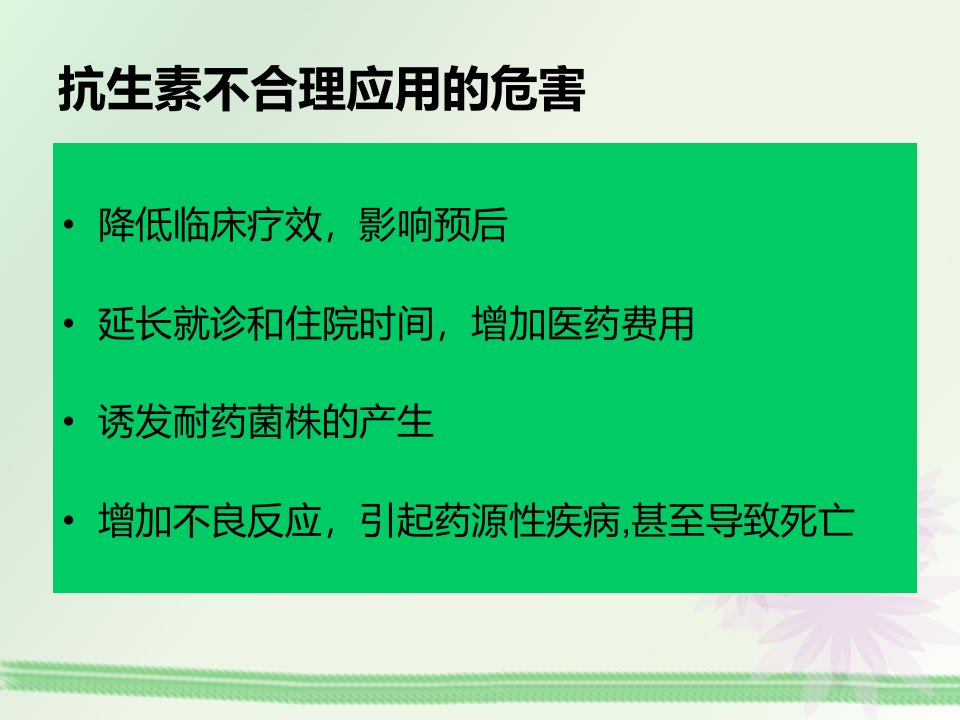 抗生素不合理应用的危害

• 降低临床疗效，影响预后

• 延长就诊和住院时间，增加医药费用

• 诱发耐药菌株的产生

• 增加不良反应，引起药源性疾病,甚至导致死亡